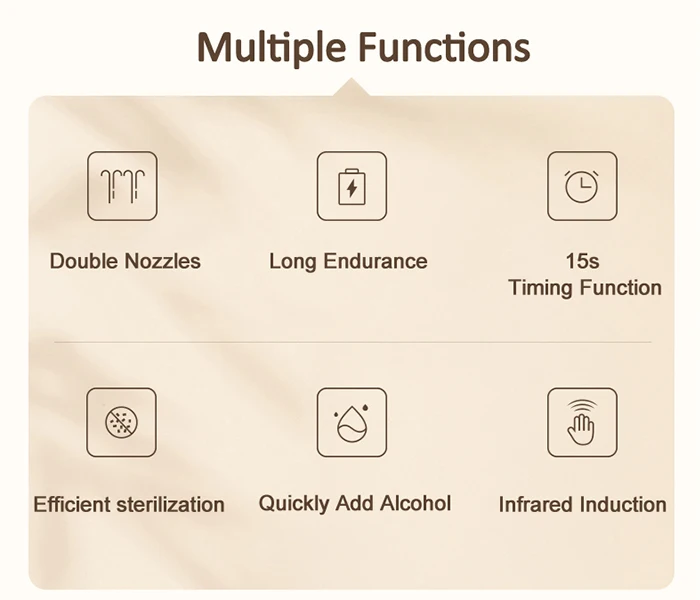 Multiple Functions

Double Nozzles

Long Endurance

15s
Timing Function

Efficient sterilization

Quickly Add Alcohol

Infrared Induction